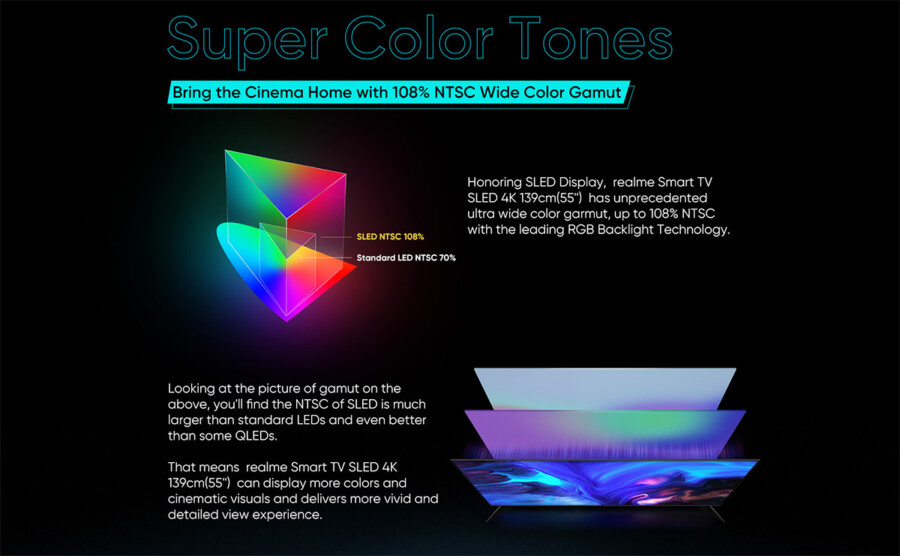 Super Color Tones

Bring the Cinema Home with 108% NTSC Wide Color Gamut

SLED NTSC 108%

Standard LED NTSC 70%

Honoring SLED Display, realme Smart TV SLED 4K 139cm(55") has unprecedented ultra wide color garmut, up to 108% NTSC with the leading RGB Backlight Technology.

Looking at the picture of gamut on the above, you'll find the NTSC of SLED is much larger than standard LEDs and even better than some QLEDs.

That means realme Smart TV SLED 4K 139cm(55") can display more colors and cinematic visuals and delivers more vivid and detailed view experience.